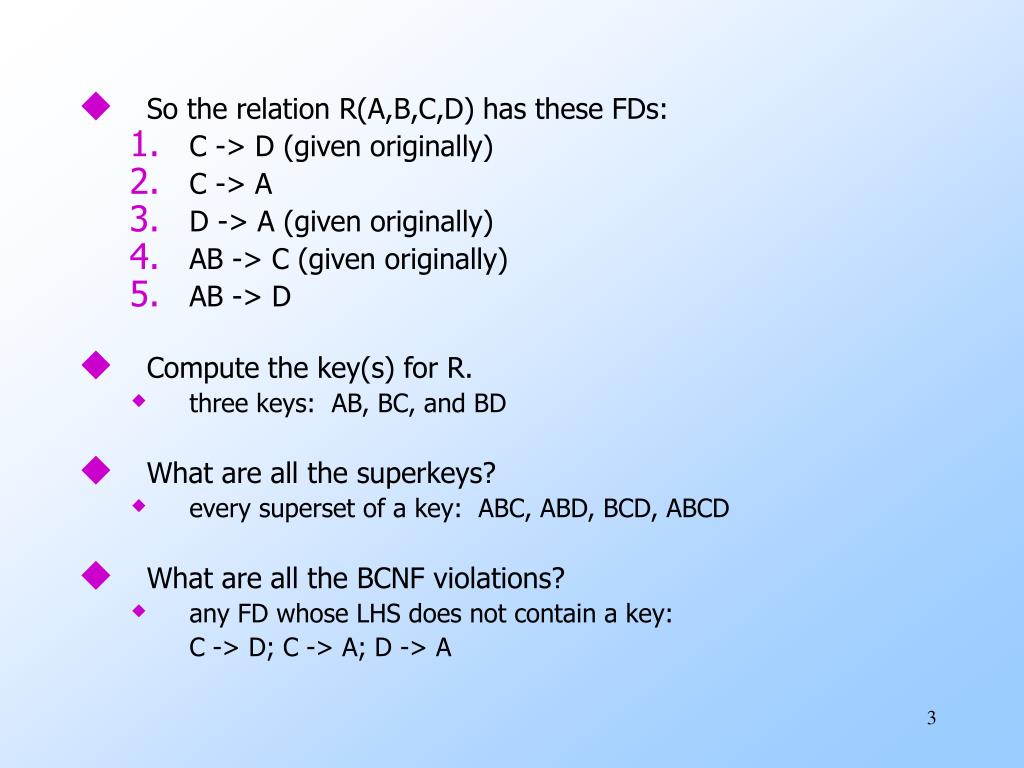 So the relation R(A,B,C,D) has these FDs:

1. C -> D (given originally)
2. C -> A
3. D -> A (given originally)
4. AB -> C (given originally)
5. AB -> D

Compute the key(s) for R.

three keys: AB, BC, and BD

What are all the superkeys?

every superset of a key: ABC, ABD, BCD, ABCD

What are all the BCNF violations?

any FD whose LHS does not contain a key:
C -> D; C -> A; D -> A

3